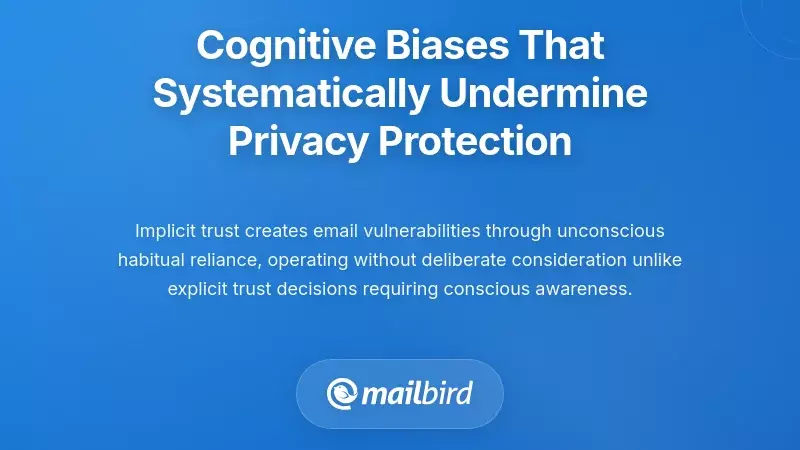 Cognitive Biases That Systematically Undermine Privacy Protection

Implicit trust creates email vulnerabilities through unconscious habitual reliance, operating without deliberate consideration unlike explicit trust decisions requiring conscious awareness.

mailbird